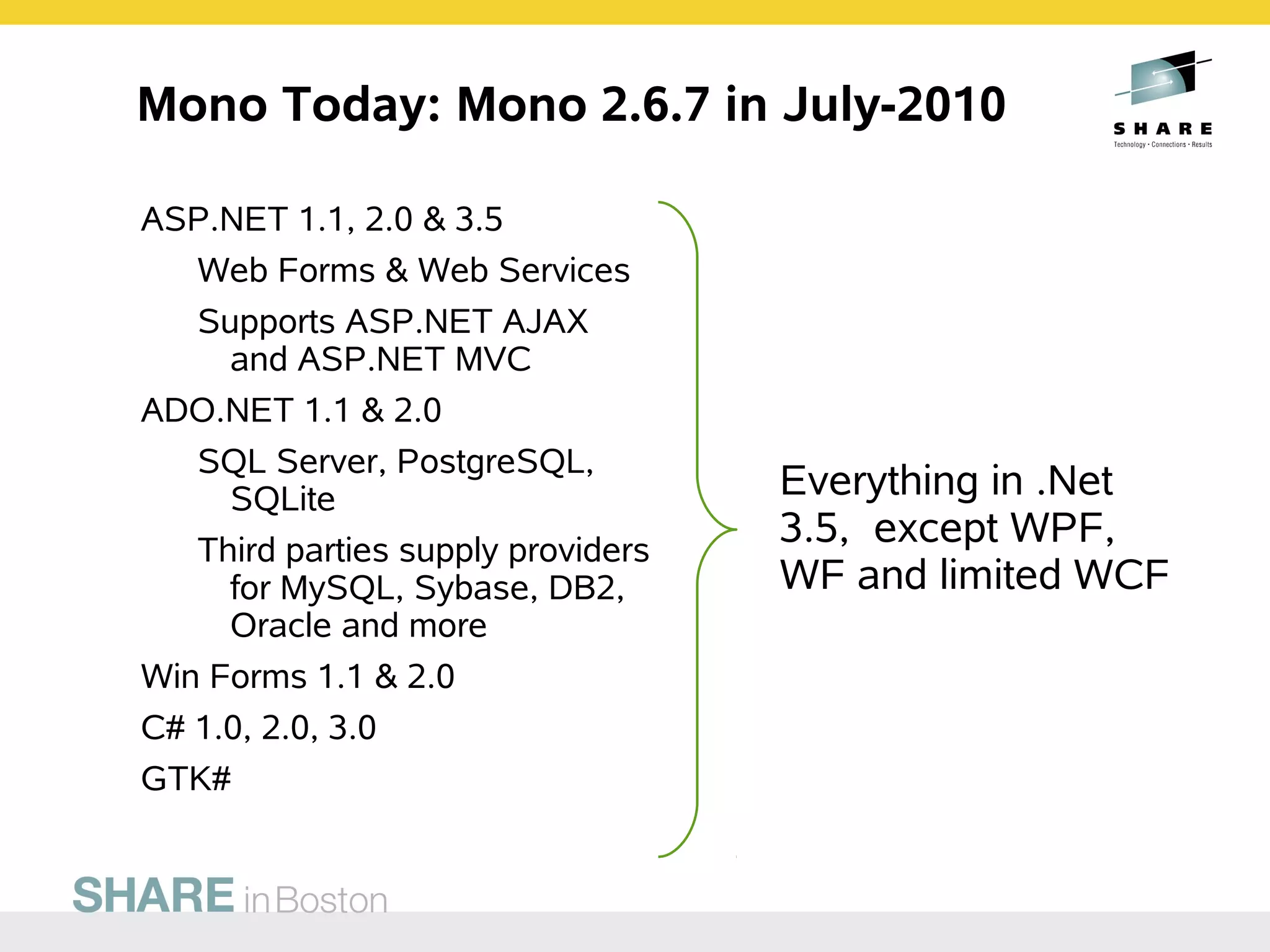 Mono Today: Mono 2.6.7 in July-2010

SHARE
Technology · Connections · Results

ASP.NET 1.1, 2.0 & 3.5

Web Forms & Web Services

Supports ASP.NET AJAX and ASP.NET MVC

ADO.NET 1.1 & 2.0

SQL Server, PostgreSQL, SQLite

Third parties supply providers for MySQL, Sybase, DB2, Oracle and more

Win Forms 1.1 & 2.0

C# 1.0, 2.0, 3.0

GTK#

Everything in .Net 3.5, except WPF, WF and limited WCF

SHARE in Boston